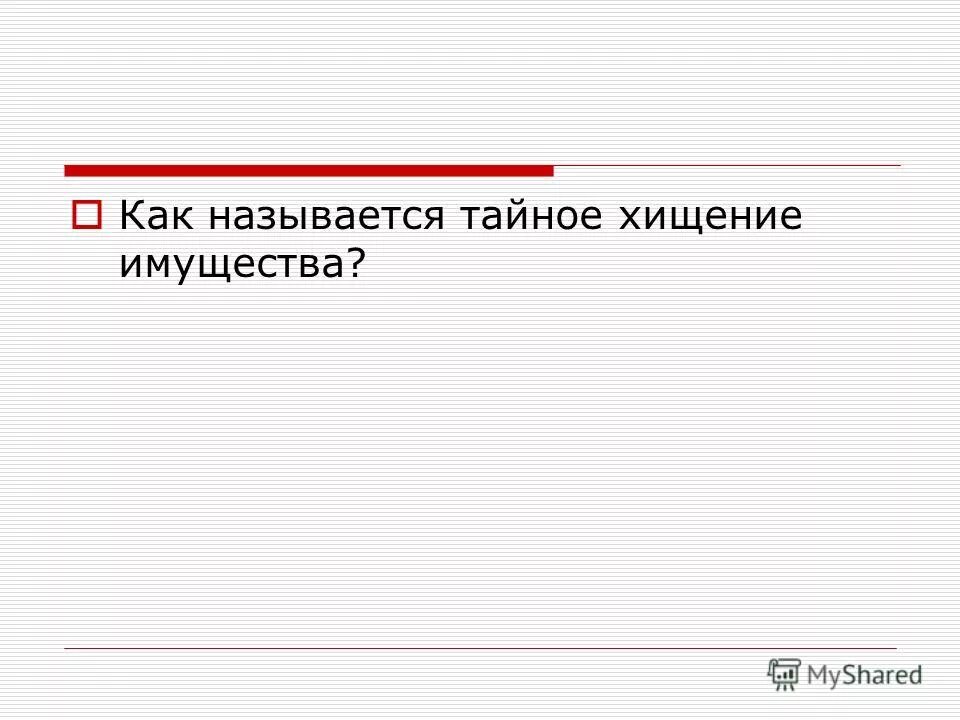 Как называется тайное хищение имущества?

MyShared